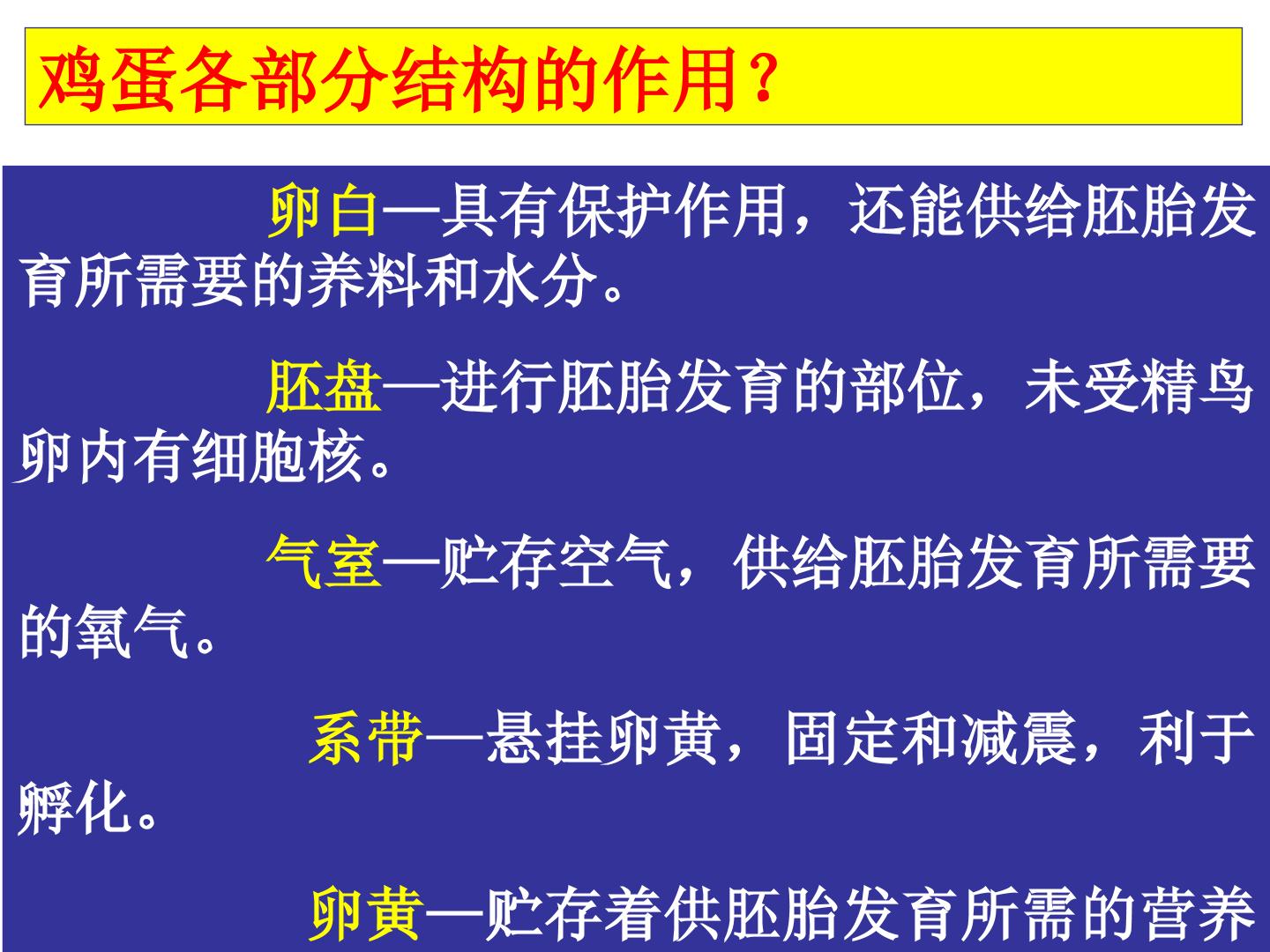 鸡蛋各部分结构的作用？

卵白—具有保护作用，还能供给胚胎发育所需要的养料和水分。

胚盘—进行胚胎发育的部位，未受精鸟卵内有细胞核。

气室—贮存空气，供给胚胎发育所需要的氧气。

系带—悬挂卵黄，固定和减震，利于孵化。

卵黄—贮存着供胚胎发育所需的营养